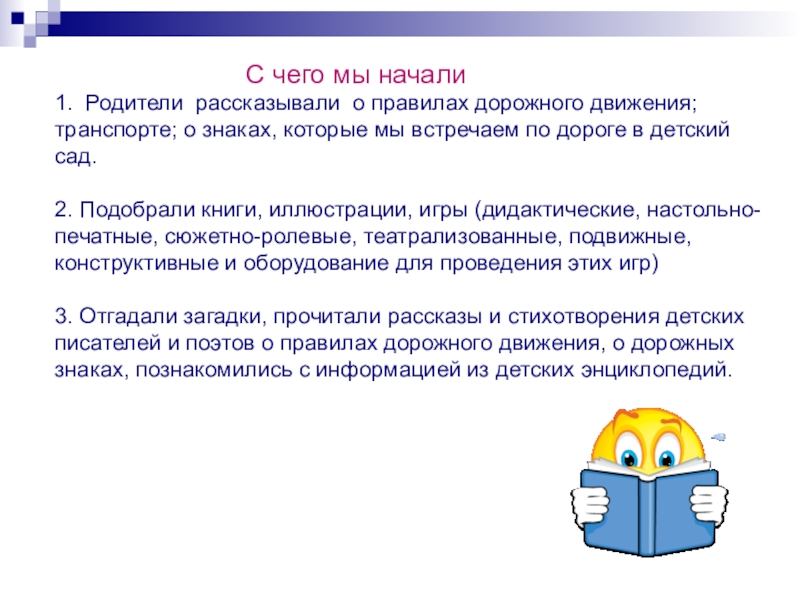 С чего мы начали

1. Родители рассказывали о правилах дорожного движения; транспорте; о знаках, которые мы встречаем по дороге в детский сад.

2. Подобрали книги, иллюстрации, игры (дидактические, настольно-печатные, сюжетно-ролевые, театрализованные, подвижные, конструктивные и оборудование для проведения этих игр)

3. Отгадали загадки, прочитали рассказы и стихотворения детских писателей и поэтов о правилах дорожного движения, о дорожных знаках, познакомились с информацией из детских энциклопедий.